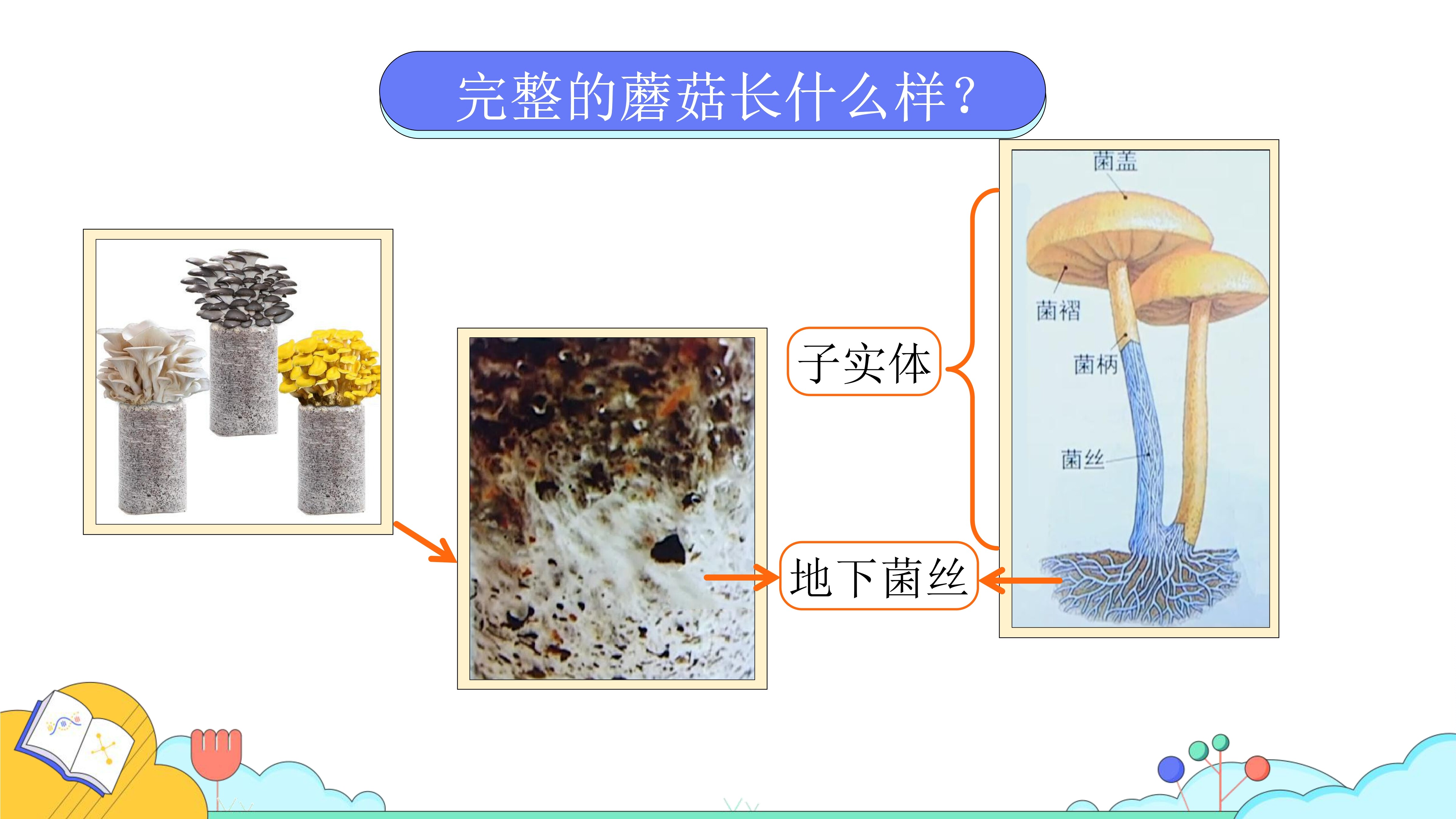 完整的蘑菇长什么样？

子实体

地下菌丝

菌盖

菌褶

菌柄

菌丝